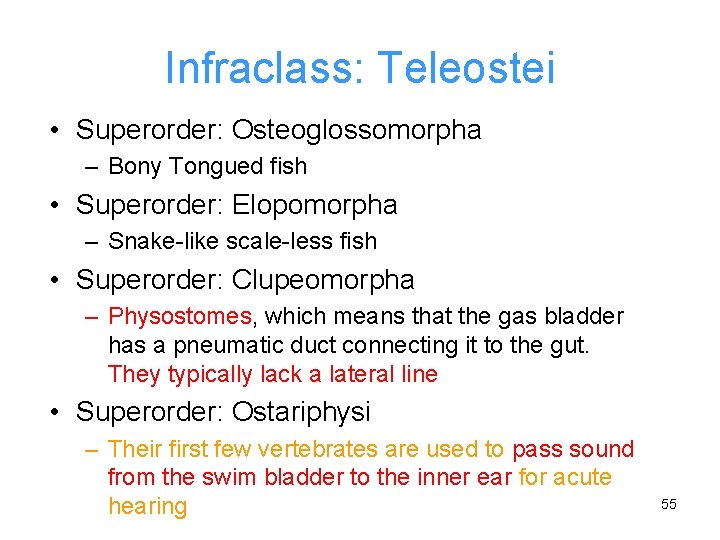 Infraclass: Teleostei

• Superorder: Osteoglossomorpha
– Bony Tongued fish

• Superorder: Elopomorpha
– Snake-like scale-less fish

• Superorder: Clupeomorpha
– Physostomes, which means that the gas bladder has a pneumatic duct connecting it to the gut. They typically lack a lateral line

• Superorder: Ostariphysi
– Their first few vertebrates are used to pass sound from the swim bladder to the inner ear for acute hearing

55